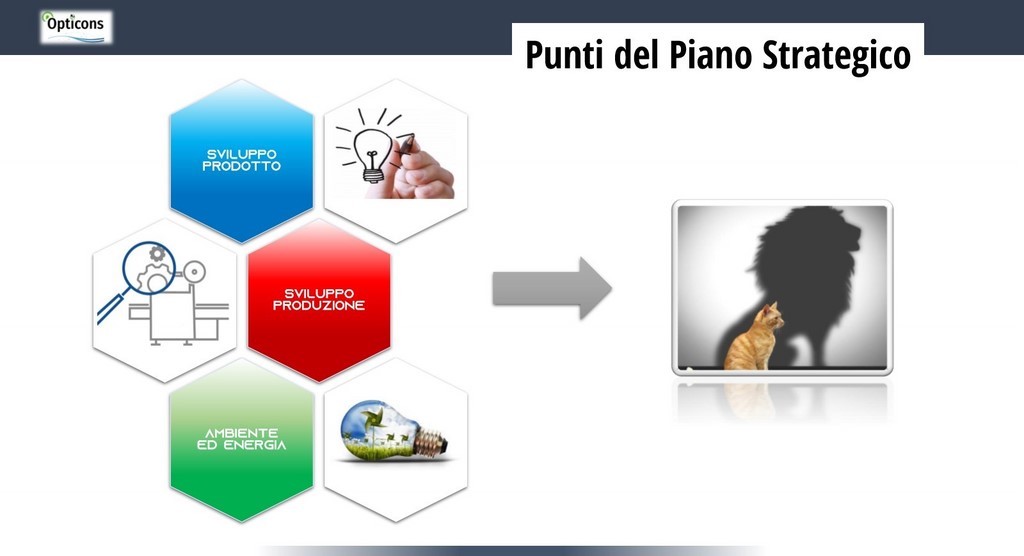 Opticons

Punti del Piano Strategico

SVILUPPO PRODOTTO

SVILUPPO PRODUZIONE

AMBIENTE ED ENERGIA